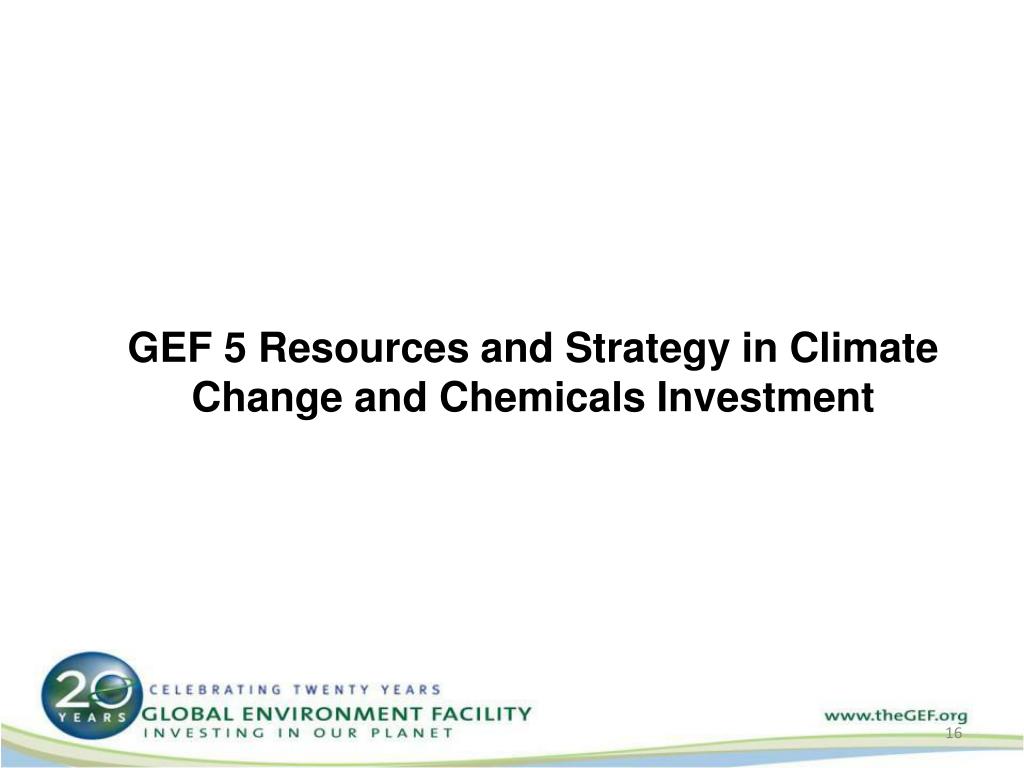 GEF 5 Resources and Strategy in Climate Change and Chemicals Investment

20 YEARS

CELEBRATING TWENTY YEARS
GLOBAL ENVIRONMENT FACILITY
INVESTING IN OUR PLANET

www.theGEF.org

16